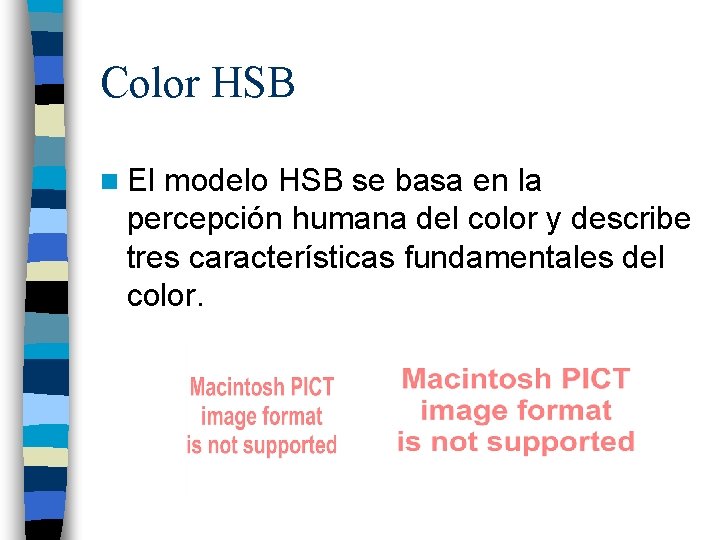 Color HSB

El modelo HSB se basa en la percepción humana del color y describe tres características fundamentales del color.

Macintosh PICT image format is not supported

Macintosh PICT image format is not supported